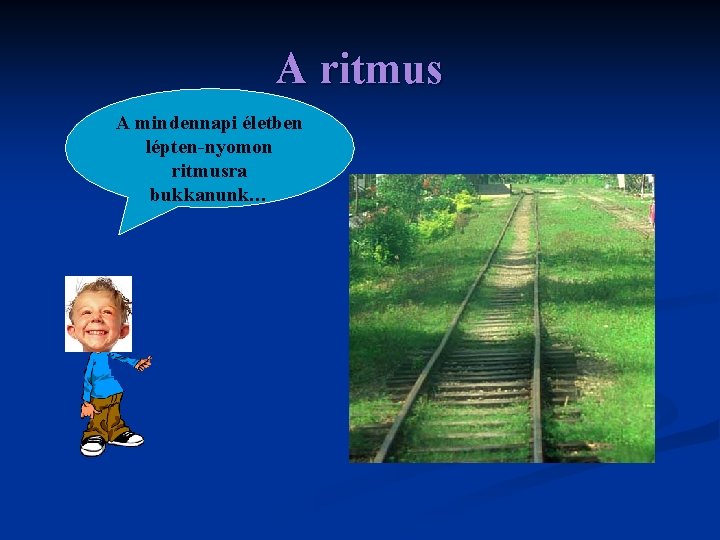 A ritmus

A mindennapi életben lépten-nyomon ritmusra bukkanunk…